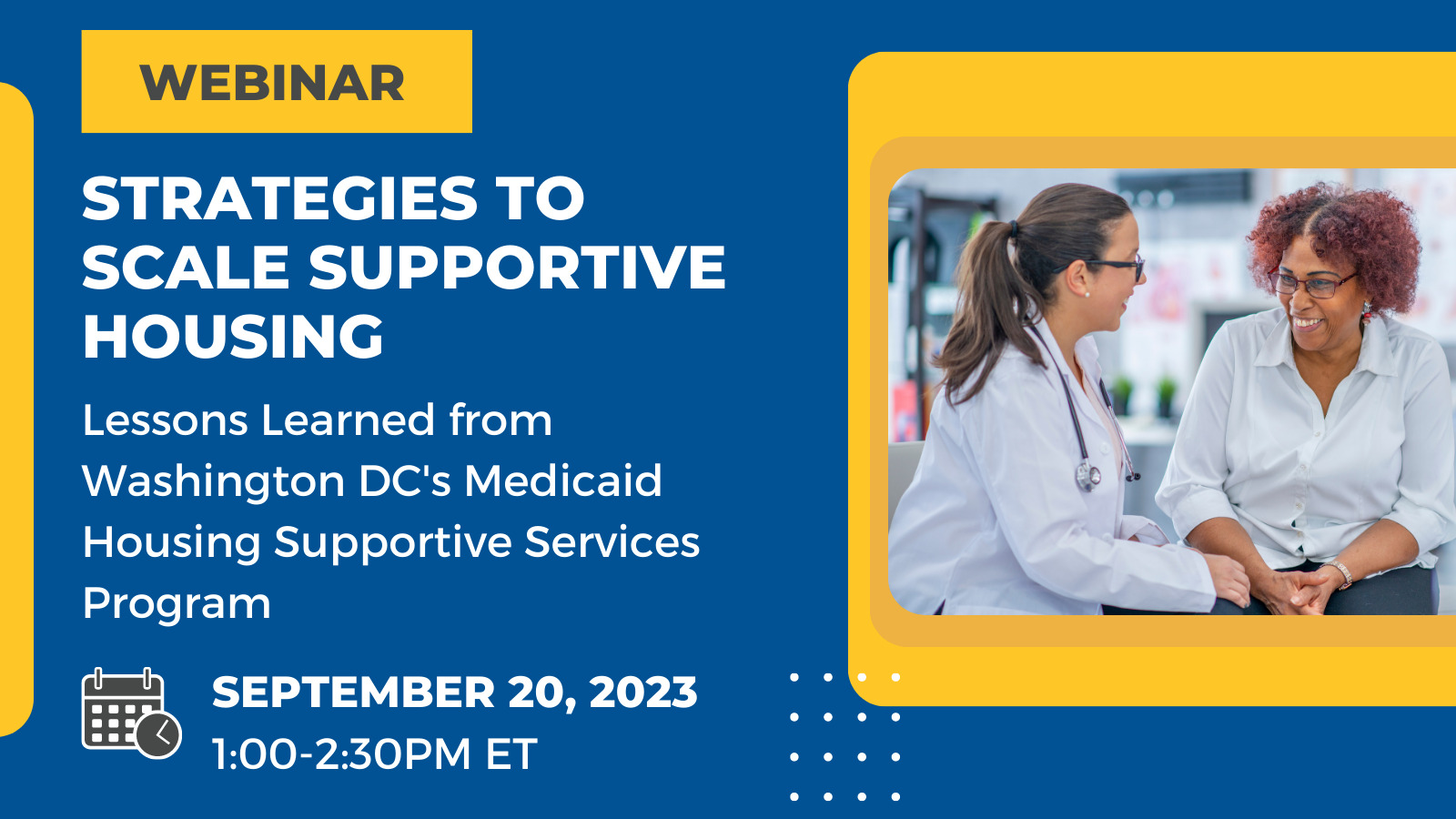 WEBINAR

STRATEGIES TO SCALE SUPPORTIVE HOUSING

Lessons Learned from Washington DC's Medicaid Housing Supportive Services Program

SEPTEMBER 20, 2023
1:00-2:30PM ET